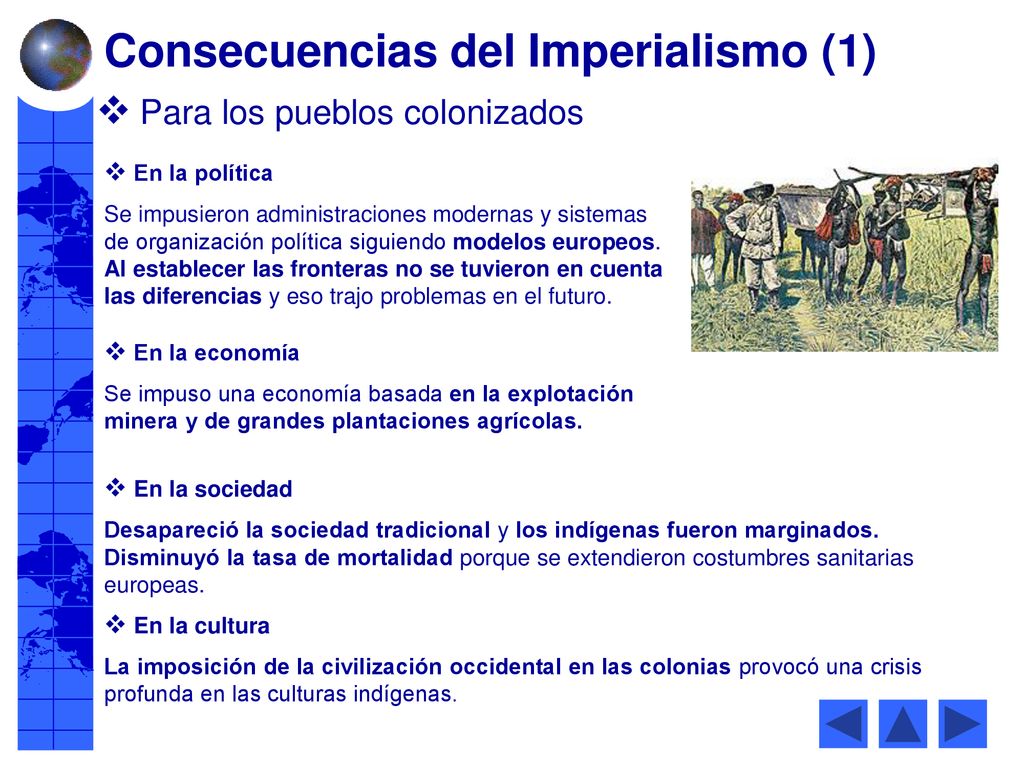 Consecuencias del Imperialismo (1)

❖ Para los pueblos colonizados

❖ En la política

Se impusieron administraciones modernas y sistemas de organización política siguiendo modelos europeos. Al establecer las fronteras no se tuvieron en cuenta las diferencias y eso trajo problemas en el futuro.

❖ En la economía

Se impuso una economía basada en la explotación minera y de grandes plantaciones agrícolas.

❖ En la sociedad

Desapareció la sociedad tradicional y los indígenas fueron marginados. Disminuyó la tasa de mortalidad porque se extendieron costumbres sanitarias europeas.

❖ En la cultura

La imposición de la civilización occidental en las colonias provocó una crisis profunda en las culturas indígenas.